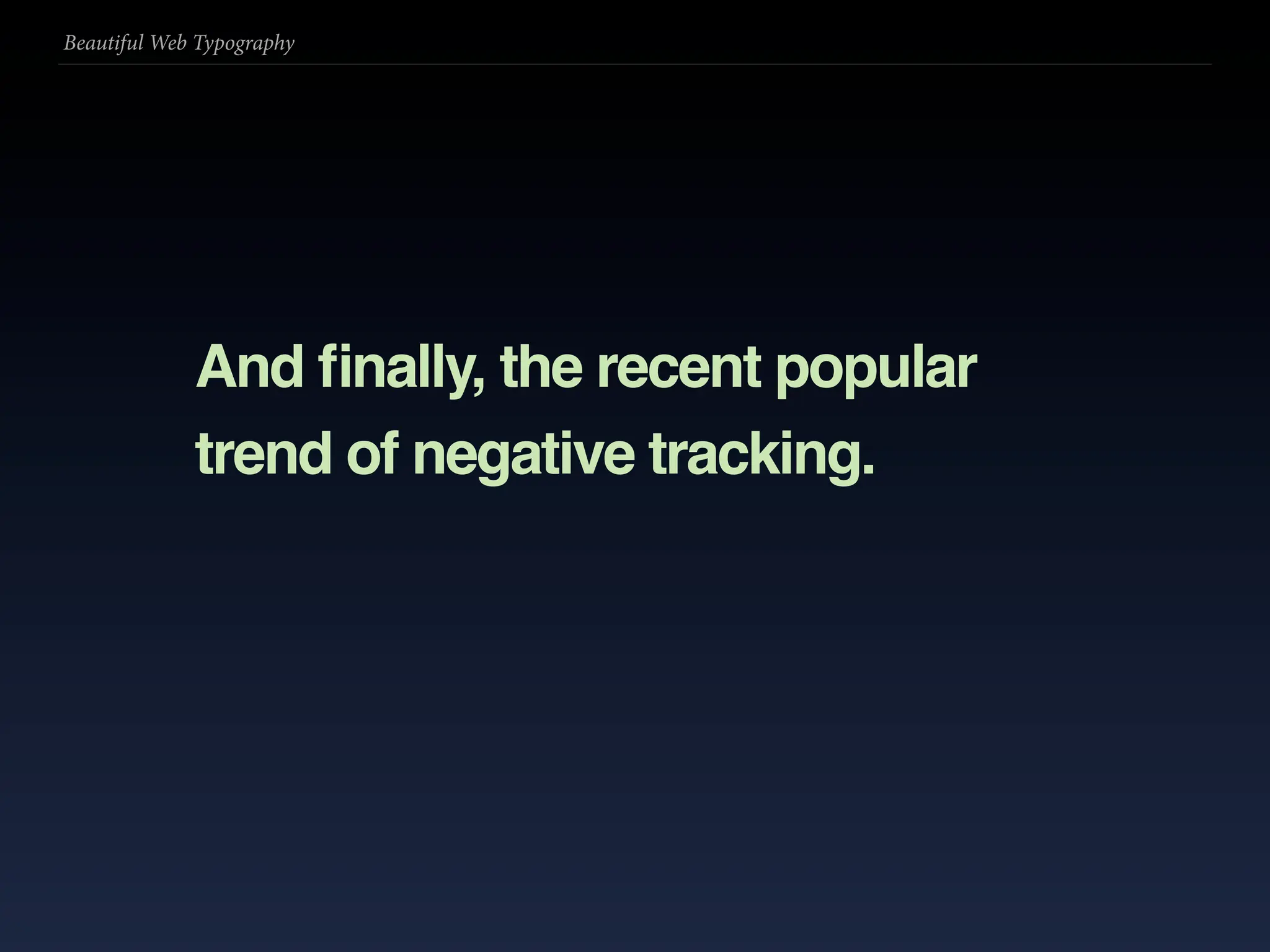 Beautiful Web Typography

And finally, the recent popular trend of negative tracking.